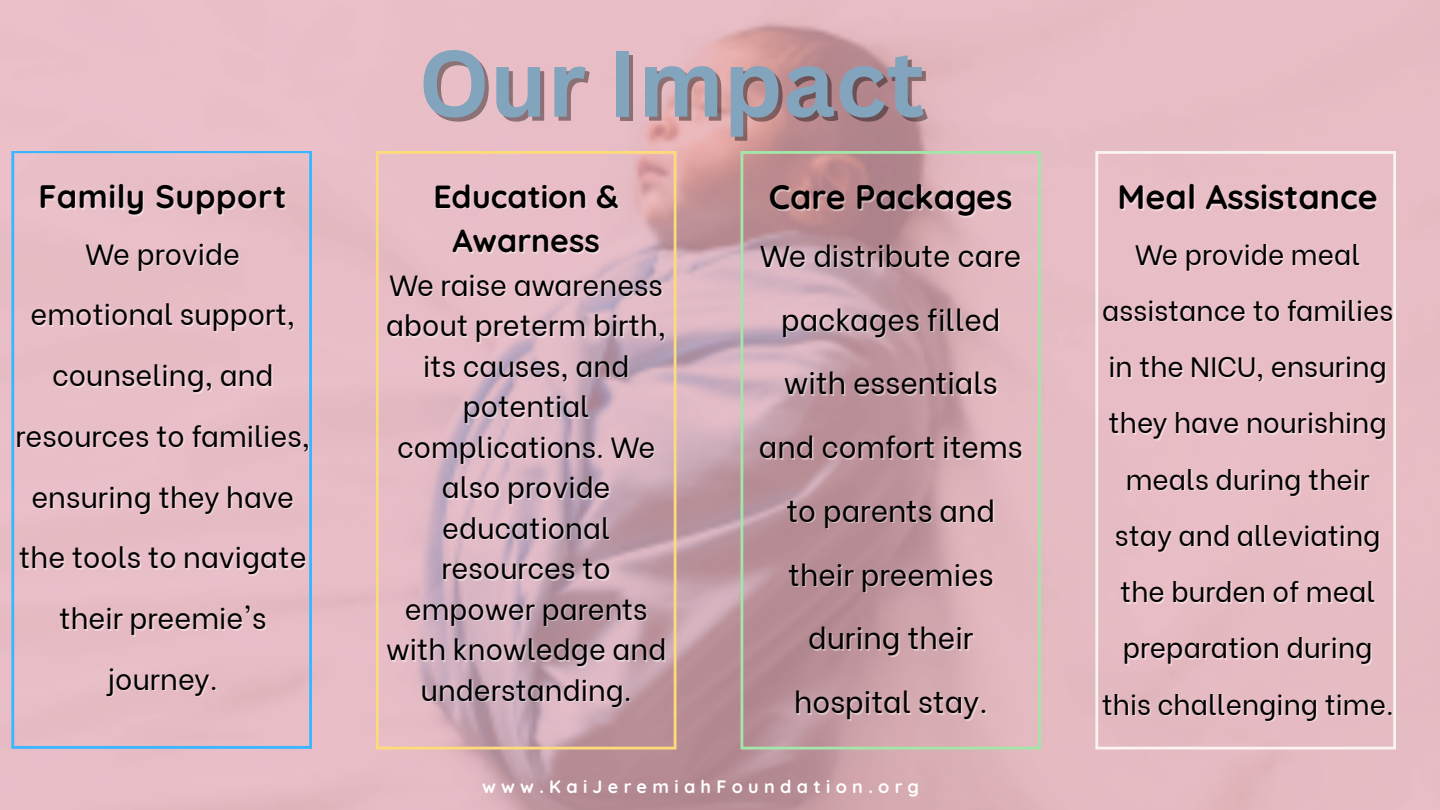 Our Impact

Family Support
We provide emotional support, counseling, and resources to families, ensuring they have the tools to navigate their preemie's journey.

Education & Awarness
We raise awareness about preterm birth, its causes, and potential complications. We also provide educational resources to empower parents with knowledge and understanding.

Care Packages
We distribute care packages filled with essentials and comfort items to parents and their preemies during their hospital stay.

Meal Assistance
We provide meal assistance to families in the NICU, ensuring they have nourishing meals during their stay and alleviating the burden of meal preparation during this challenging time.

www.KaiJeremiahFoundation.org